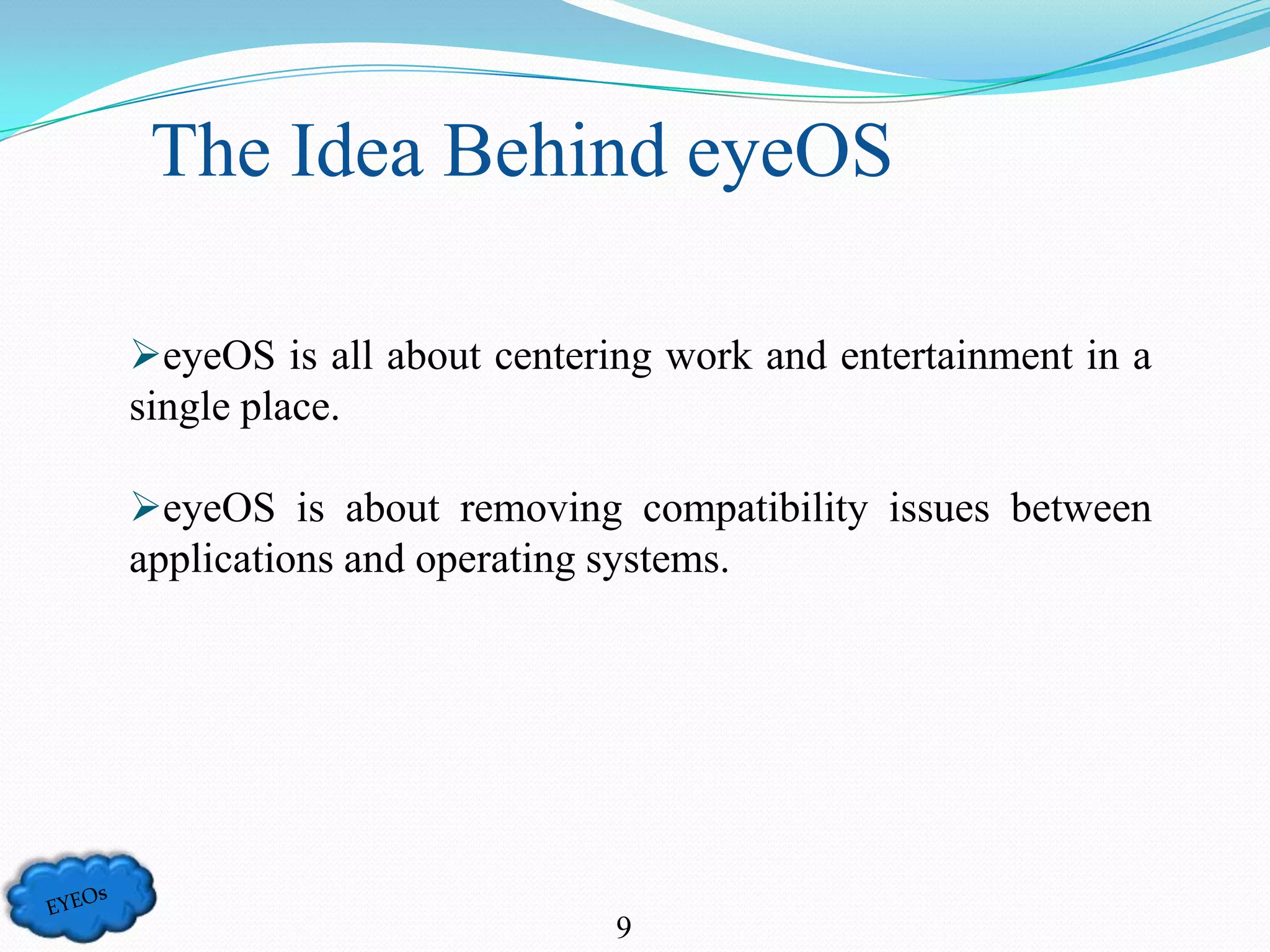 The Idea Behind eyeOS

➢eyeOS is all about centering work and entertainment in a single place.

➢eyeOS is about removing compatibility issues between applications and operating systems.

EYEOs

9